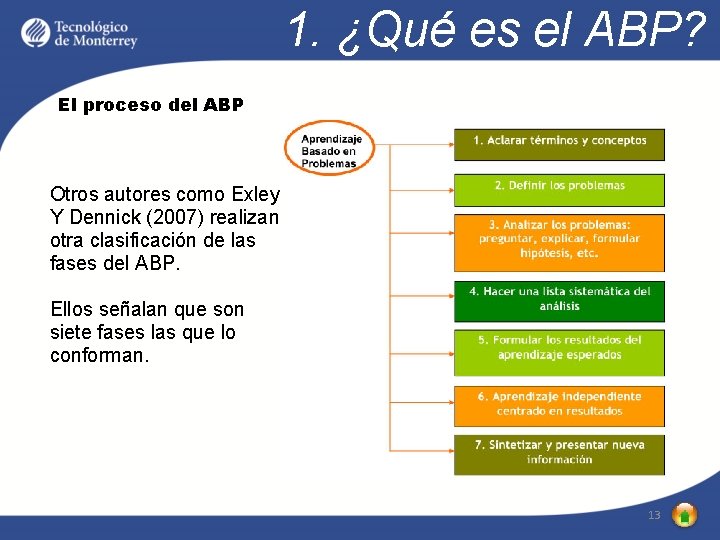 Tecnológico de Monterrey

1. ¿Qué es el ABP?

El proceso del ABP

Otros autores como Exley Y Dennick (2007) realizan otra clasificación de las fases del ABP.

Ellos señalan que son siete fases las que lo conforman.

Aprendizaje Basado en Problemas

1. Aclarar términos y conceptos

2. Definir los problemas

3. Analizar los problemas: preguntar, explicar, formular hipótesis, etc.

4. Hacer una lista sistemática del análisis

5. Formular los resultados del aprendizaje esperados

6. Aprendizaje independiente centrado en resultados

7. Sintetizar y presentar nueva información

13